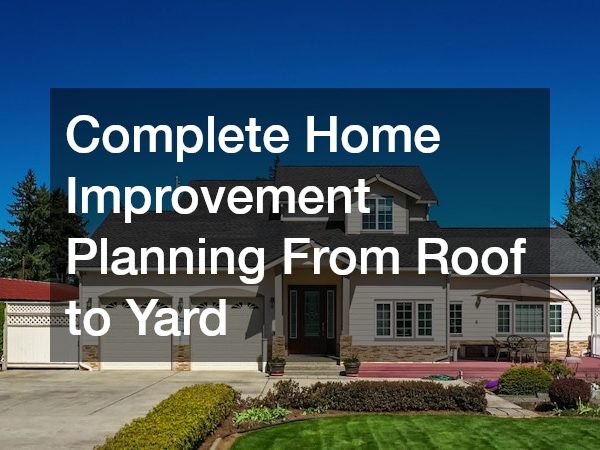 Complete Home Improvement Planning From Roof to Yard